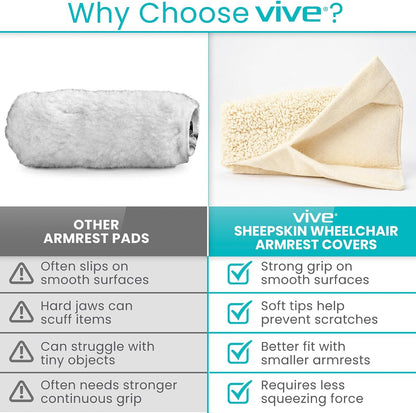 Why Choose vive®?

| OTHER ARMREST PADS | vive® SHEEPSKIN WHEELCHAIR ARMREST COVERS |
|---|---|
| Often slips on smooth surfaces | Strong grip on smooth surfaces |
| Hard jaws can scuff items | Soft tips help prevent scratches |
| Can struggle with tiny objects | Better fit with smaller armrests |
| Often needs stronger continuous grip | Requires less squeezing force |